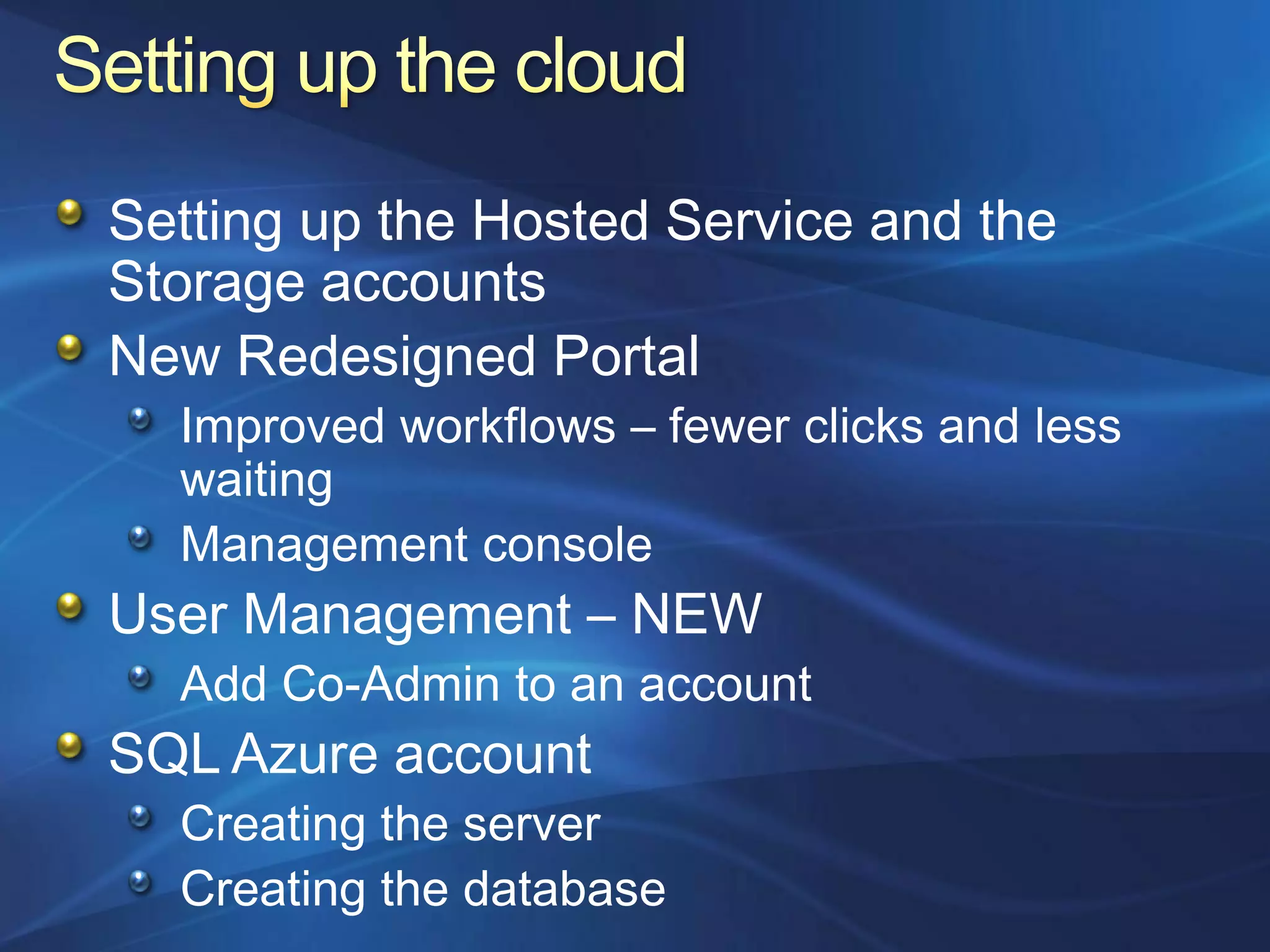 Setting up the cloud

- Setting up the Hosted Service and the Storage accounts
- New Redesigned Portal
  - Improved workflows – fewer clicks and less waiting
  - Management console
- User Management – NEW
  - Add Co-Admin to an account
- SQL Azure account
  - Creating the server
  - Creating the database